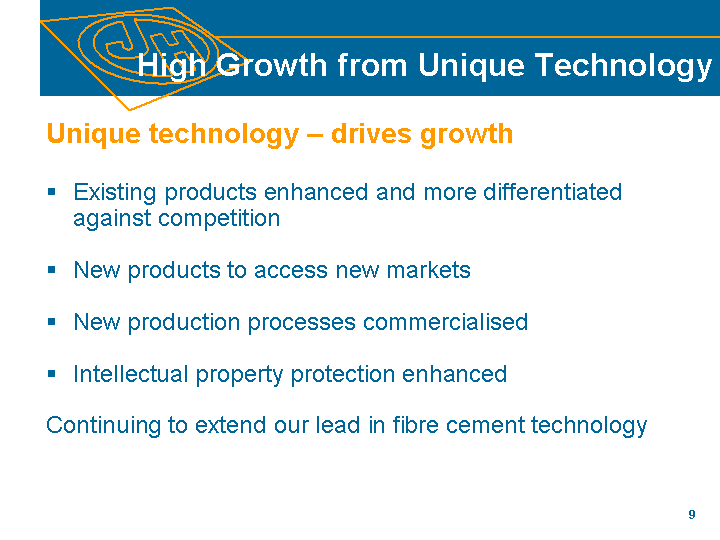 JH

High Growth from Unique Technology

Unique technology – drives growth

▪ Existing products enhanced and more differentiated against competition

▪ New products to access new markets

▪ New production processes commercialised

▪ Intellectual property protection enhanced

Continuing to extend our lead in fibre cement technology

9